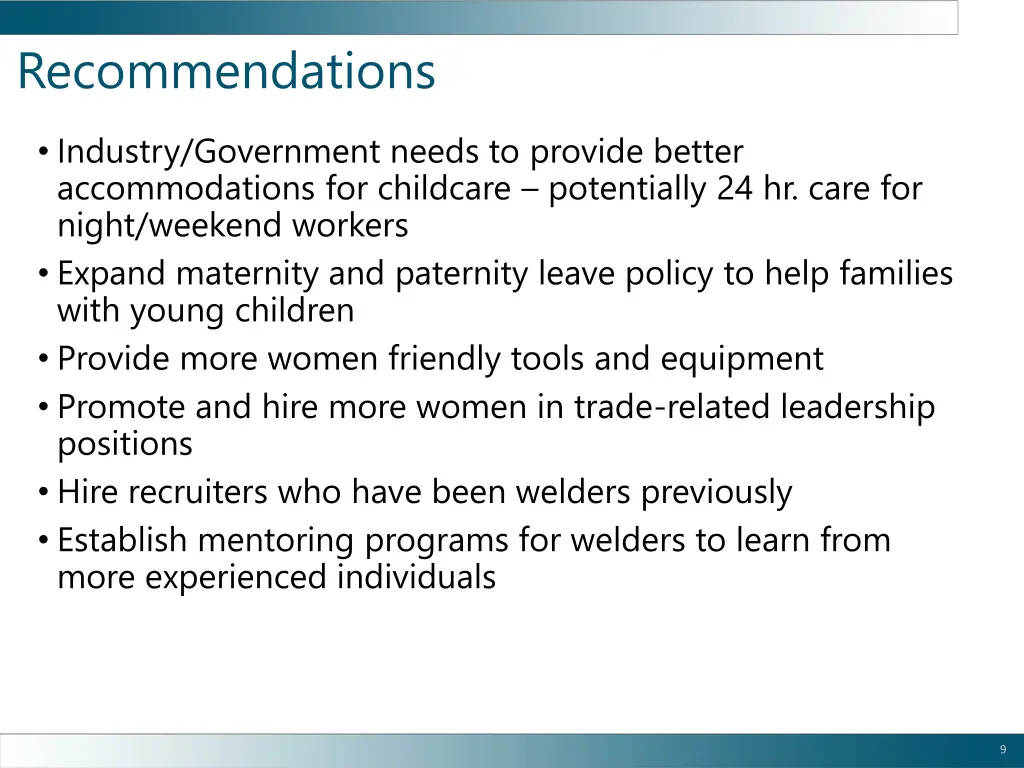 Recommendations

• Industry/Government needs to provide better accommodations for childcare – potentially 24 hr. care for night/weekend workers
• Expand maternity and paternity leave policy to help families with young children
• Provide more women friendly tools and equipment
• Promote and hire more women in trade-related leadership positions
• Hire recruiters who have been welders previously
• Establish mentoring programs for welders to learn from more experienced individuals

9